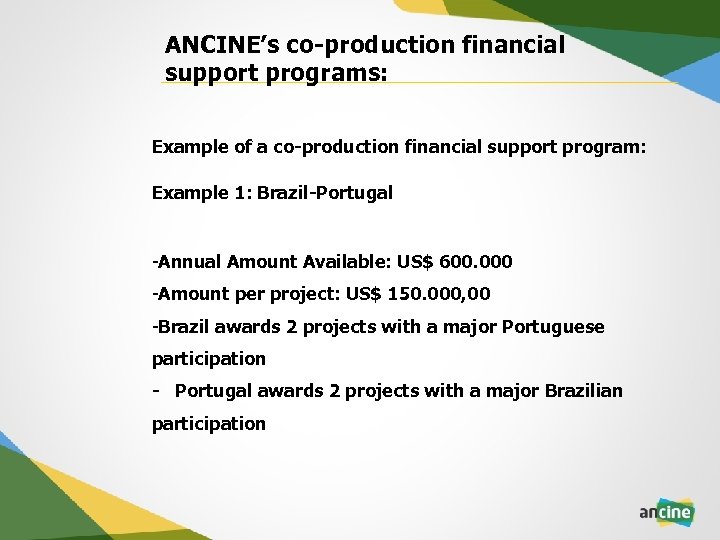 ANCINE's co-production financial support programs:

Example of a co-production financial support program:

Example 1: Brazil-Portugal

-Annual Amount Available: US$ 600.000
-Amount per project: US$ 150.000,00
-Brazil awards 2 projects with a major Portuguese participation
- Portugal awards 2 projects with a major Brazilian participation

ancine